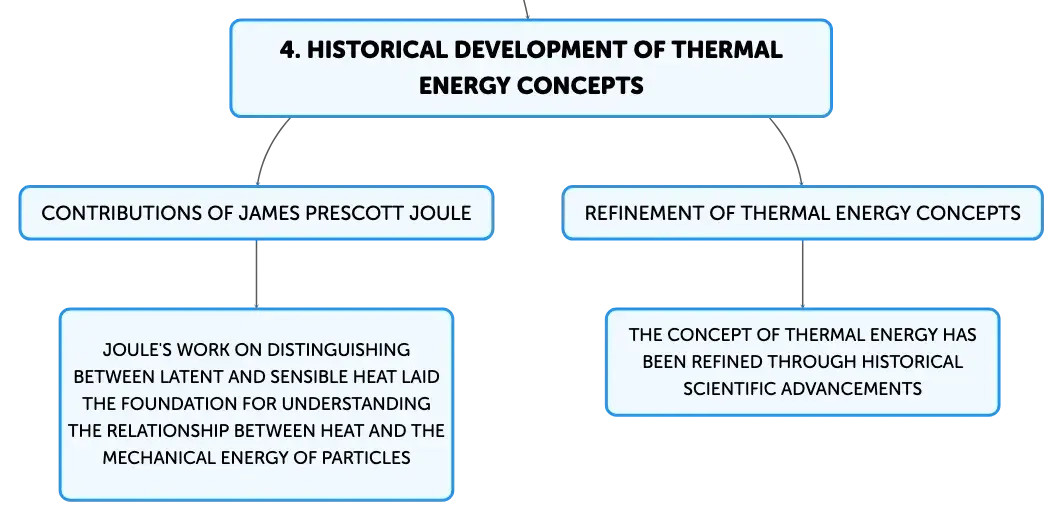 4. HISTORICAL DEVELOPMENT OF THERMAL ENERGY CONCEPTS

CONTRIBUTIONS OF JAMES PRESCOTT JOULE

JOULE'S WORK ON DISTINGUISHING BETWEEN LATENT AND SENSIBLE HEAT LAID THE FOUNDATION FOR UNDERSTANDING THE RELATIONSHIP BETWEEN HEAT AND THE MECHANICAL ENERGY OF PARTICLES

REFINEMENT OF THERMAL ENERGY CONCEPTS

THE CONCEPT OF THERMAL ENERGY HAS BEEN REFINED THROUGH HISTORICAL SCIENTIFIC ADVANCEMENTS